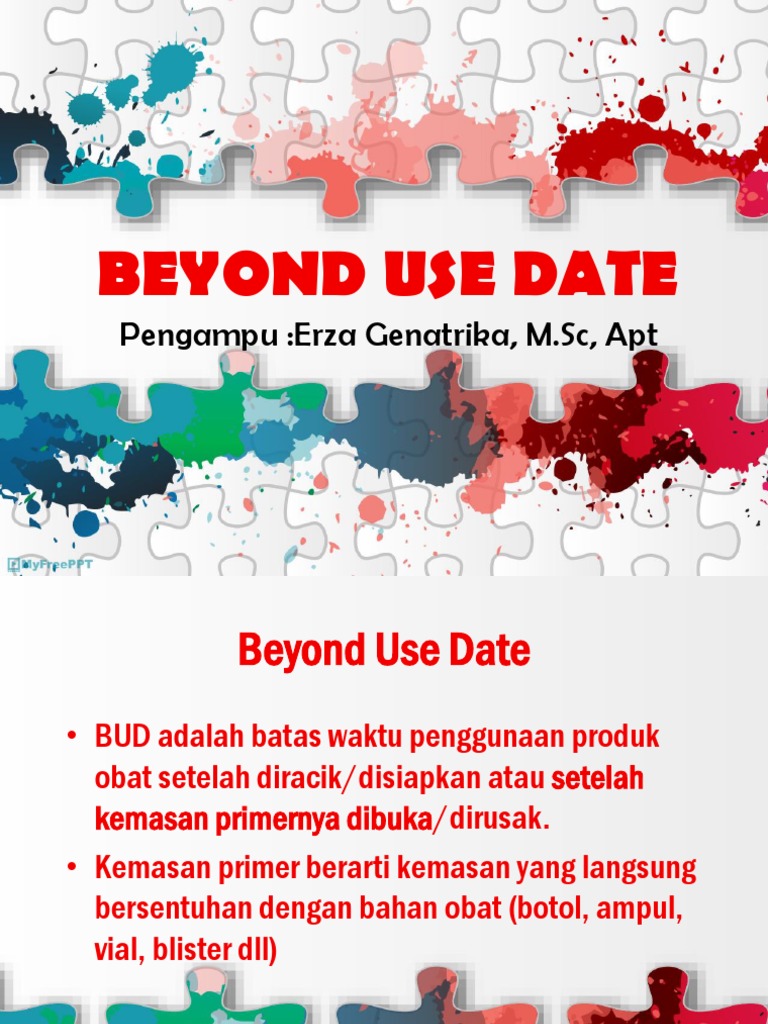 BEYOND USE DATE

Pengampu :Erza Genatrika, M.Sc, Apt

MyFreePPT

Beyond Use Date

• BUD adalah batas waktu penggunaan produk obat setelah diracik/disiapkan atau setelah kemasan primernya dibuka/dirusak.

• Kemasan primer berarti kemasan yang langsung bersentuhan dengan bahan obat (botol, ampul, vial, blister dll)